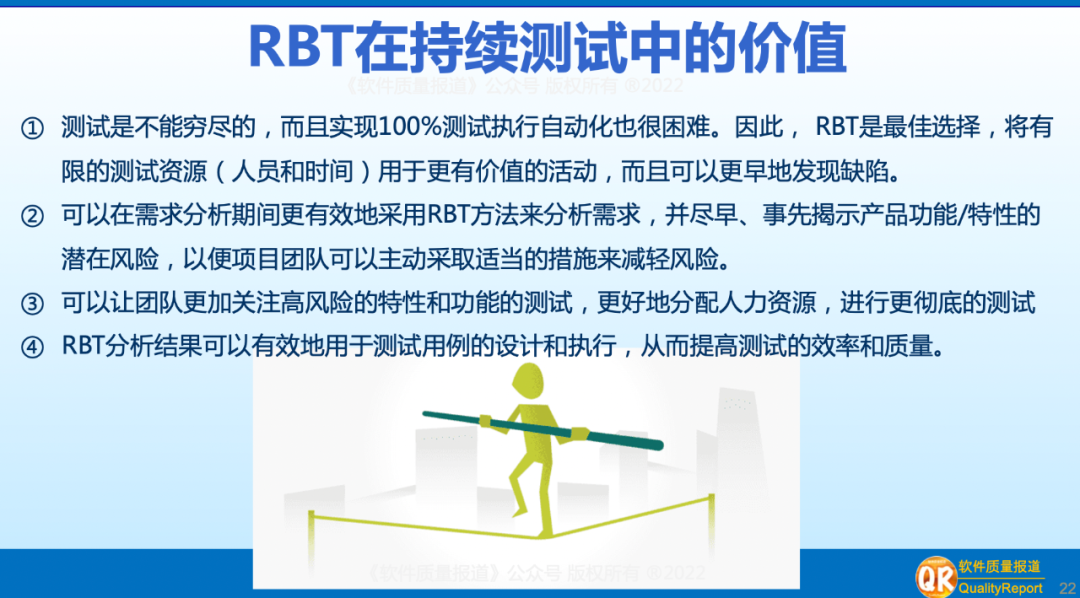 RBT在持续测试中的价值

《软件质量报道》公众号 版权所有 ®2022

① 测试是不能穷尽的，而且实现100%测试执行自动化也很困难。因此， RBT是最佳选择，将有限的测试资源（人员和时间）用于更有价值的活动，而且可以更早地发现缺陷。

② 可以在需求分析期间更有效地采用RBT方法来分析需求，并尽早、事先揭示产品功能/特性的潜在风险，以便项目团队可以主动采取适当的措施来减轻风险。

③ 可以让团队更加关注高风险的特性和功能的测试，更好地分配人力资源，进行更彻底的测试

④ RBT分析结果可以有效地用于测试用例的设计和执行，从而提高测试的效率和质量。

《软件质量报道》公众号 版权所有 ®2022

QR 软件质量报道 QualityReport 22